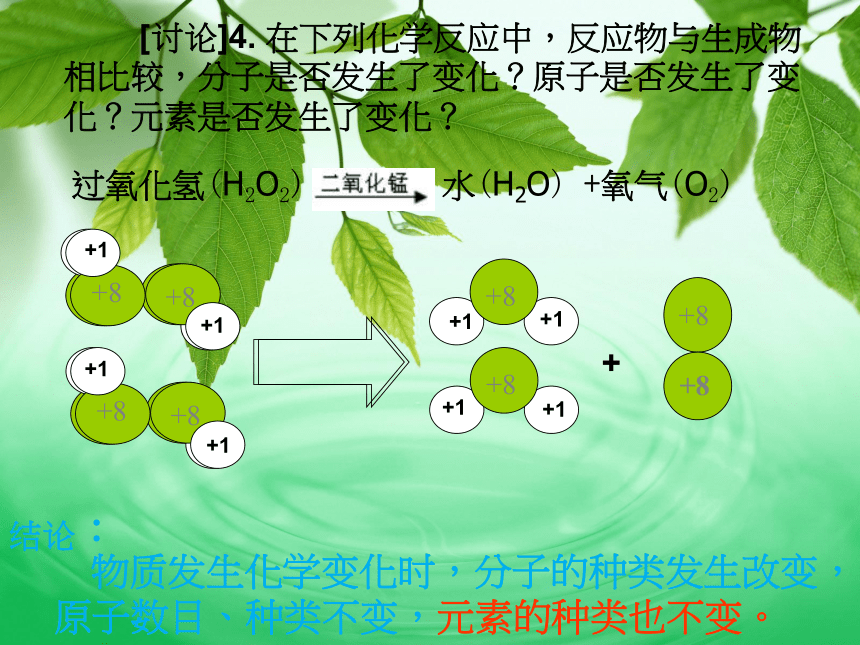 [讨论]4. 在下列化学反应中，反应物与生成物相比较，分子是否发生了变化？原子是否发生了变化？元素是否发生了变化？

过氧化氢($H_2O_2$) $\xrightarrow{二氧化锰}$ 水($H_2O$) +氧气($O_2$)

+1
+8 +8
+1

+1
+8 +8
+1

+8
+1 +1

+8
+1 +1

+

+8
+8

结论：
物质发生化学变化时，分子的种类发生改变，原子数目、种类不变，元素的种类也不变。